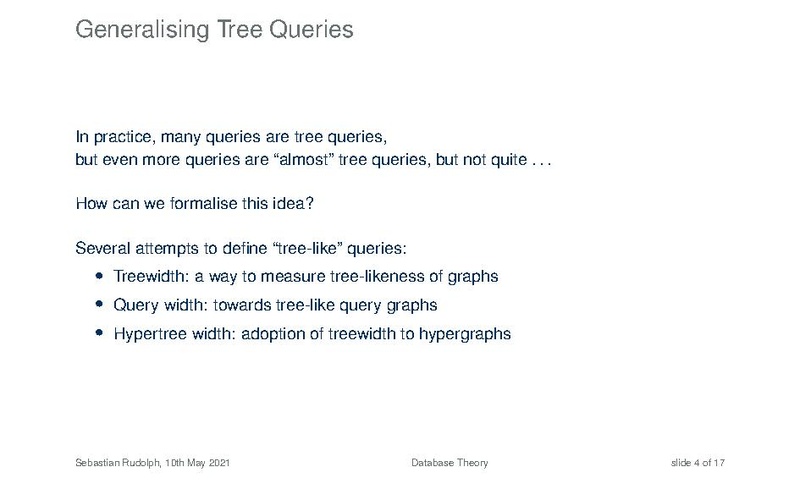 Generalising Tree Queries

In practice, many queries are tree queries,
but even more queries are “almost” tree queries, but not quite . . .

How can we formalise this idea?

Several attempts to define “tree-like” queries:
• Treewidth: a way to measure tree-likeness of graphs
• Query width: towards tree-like query graphs
• Hypertree width: adoption of treewidth to hypergraphs

Sebastian Rudolph, 10th May 2021 Database Theory slide 4 of 17